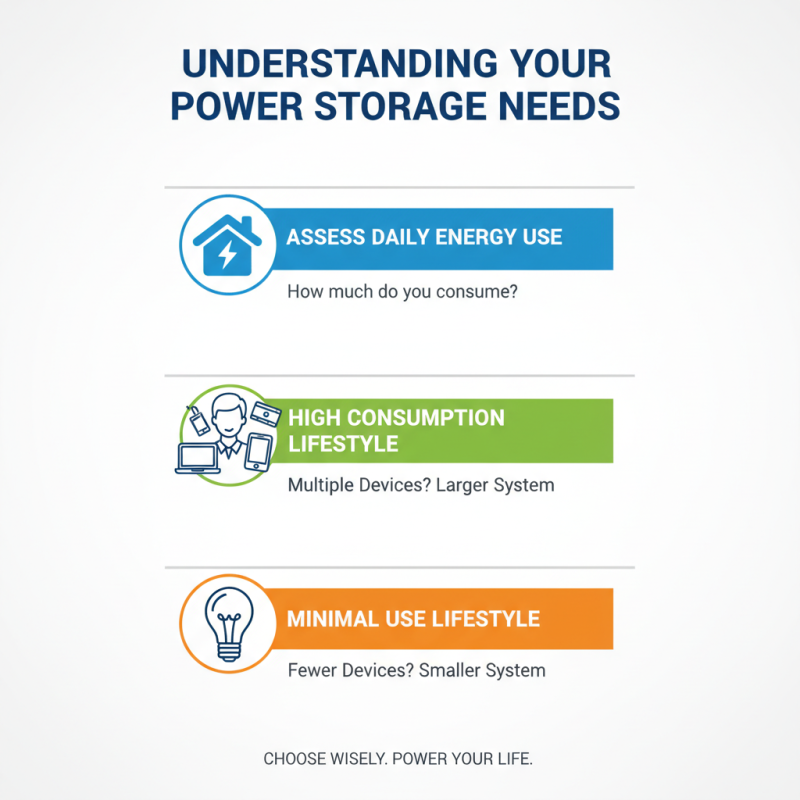 UNDERSTANDING YOUR POWER STORAGE NEEDS

ASSESS DAILY ENERGY USE

How much do you consume?

HIGH CONSUMPTION LIFESTYLE

Multiple Devices? Larger System

MINIMAL USE LIFESTYLE

Fewer Devices? Smaller System

CHOOSE WISELY. POWER YOUR LIFE.